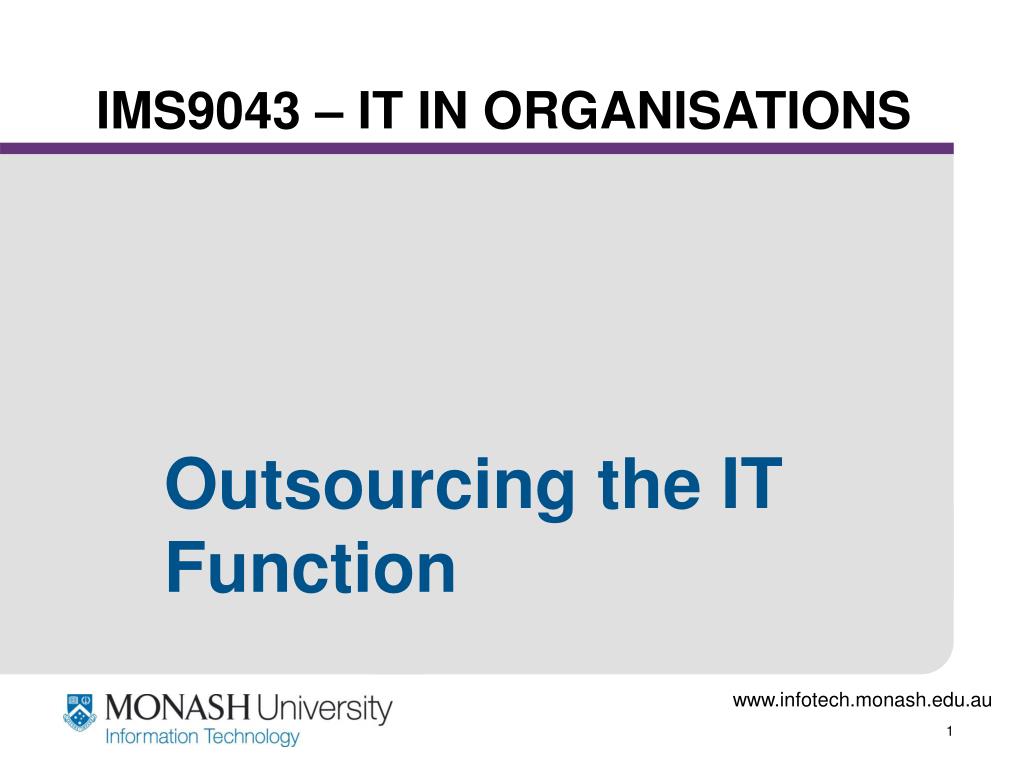 IMS9043 – IT IN ORGANISATIONS

Outsourcing the IT Function

MONASH University
Information Technology

www.infotech.monash.edu.au

1